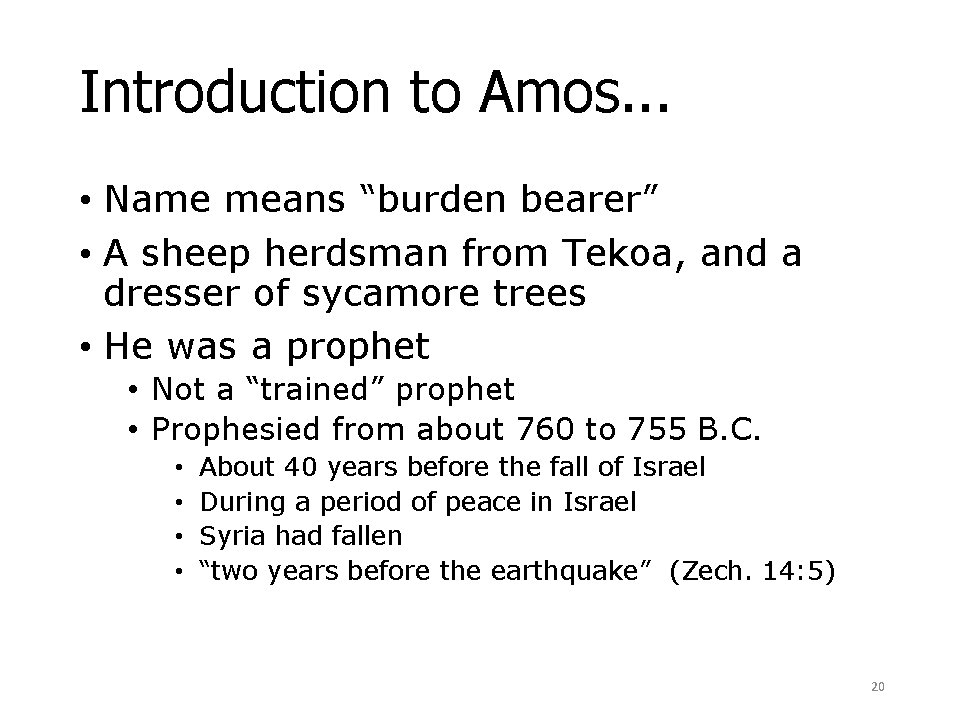 Introduction to Amos...

• Name means “burden bearer”
• A sheep herdsman from Tekoa, and a dresser of sycamore trees
• He was a prophet
  • Not a “trained” prophet
  • Prophesied from about 760 to 755 B.C.
    • About 40 years before the fall of Israel
    • During a period of peace in Israel
    • Syria had fallen
    • “two years before the earthquake” (Zech. 14:5)

20